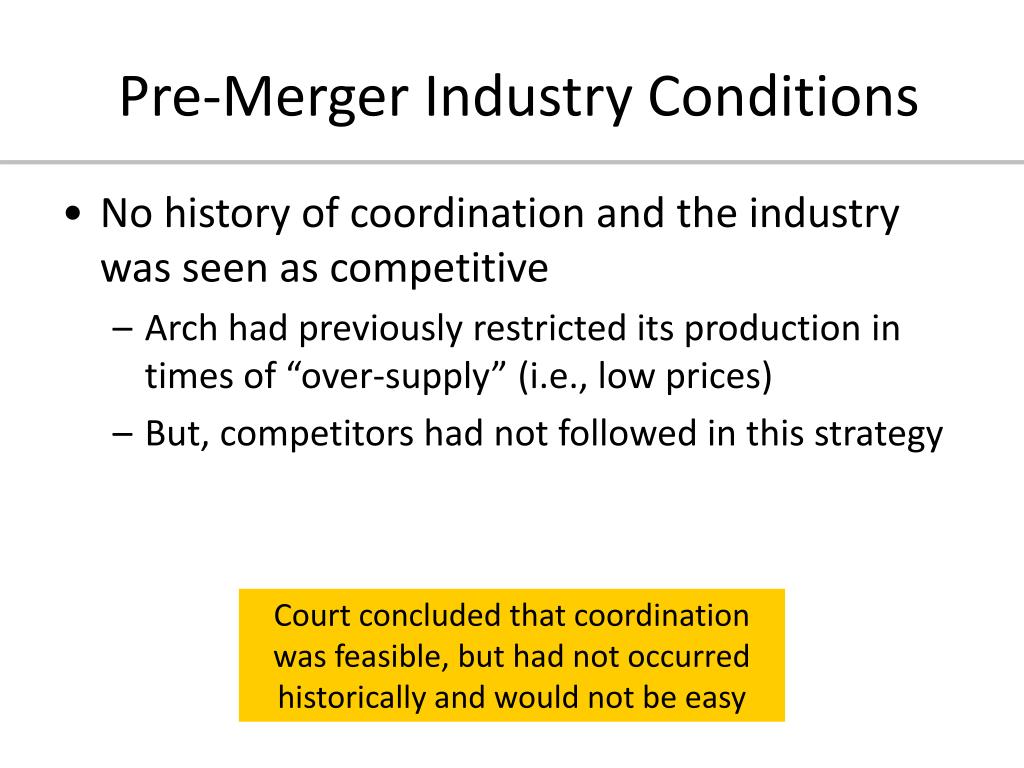 Pre-Merger Industry Conditions

• No history of coordination and the industry was seen as competitive
– Arch had previously restricted its production in times of “over-supply” (i.e., low prices)
– But, competitors had not followed in this strategy

Court concluded that coordination was feasible, but had not occurred historically and would not be easy